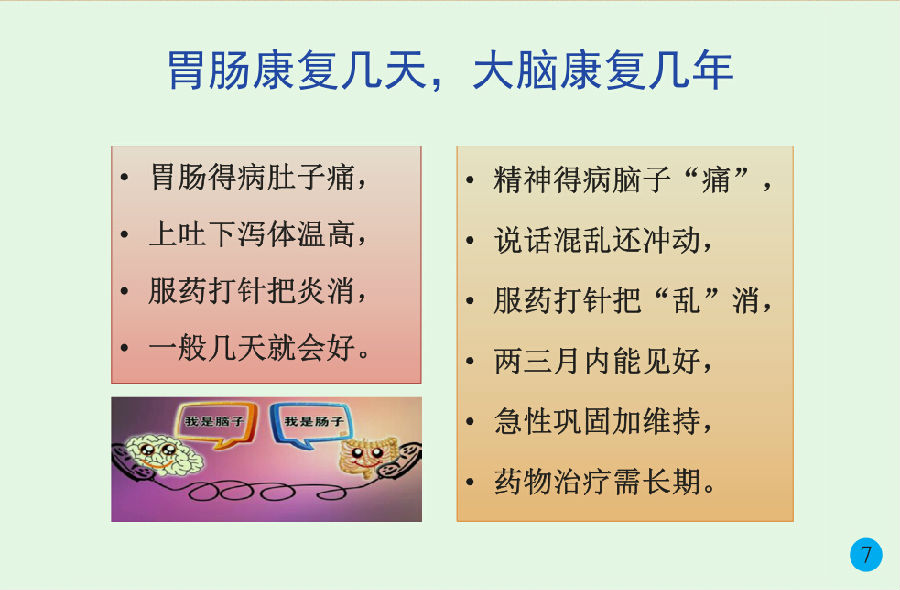 胃肠康复几天，大脑康复几年

• 胃肠得病肚子痛，
• 上吐下泻体温高，
• 服药打针把炎消，
• 一般几天就会好。

我是脑子
我是肠子

• 精神得病脑子“痛”，
• 说话混乱还冲动，
• 服药打针把“乱”消，
• 两三月内能见好，
• 急性巩固加维持，
• 药物治疗需长期。

7